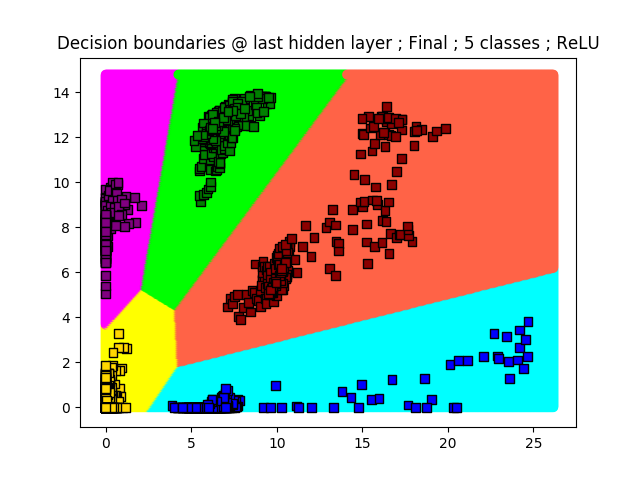 Decision boundaries @ last hidden layer ; Final ; 5 classes ; ReLU

14
12
10
8
6
4
2
0

0
5
10
15
20
25